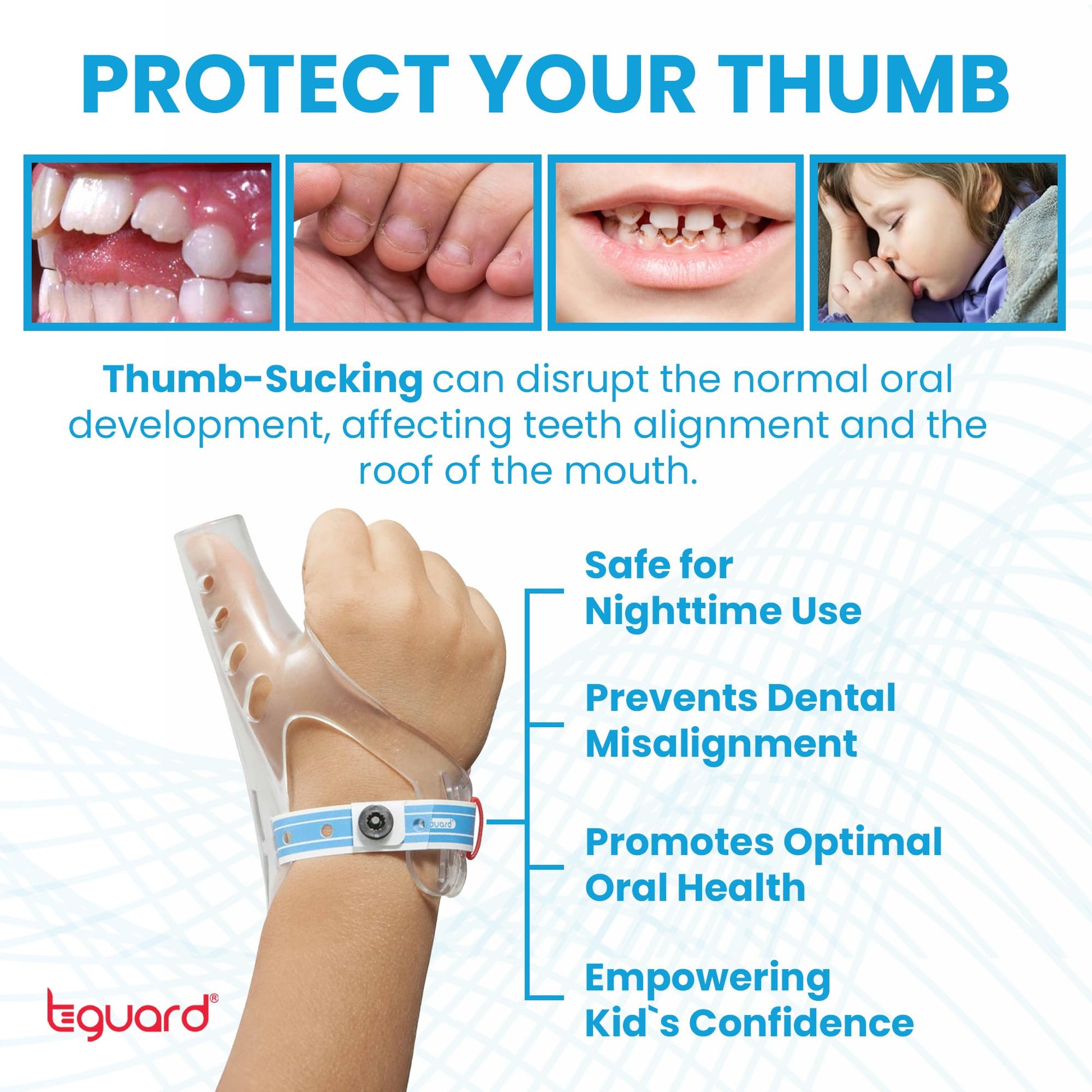 PROTECT YOUR THUMB

Thumb-Sucking can disrupt the normal oral development, affecting teeth alignment and the roof of the mouth.

tguard

Safe for Nighttime Use

Prevents Dental Misalignment

Promotes Optimal Oral Health

Empowering Kid`s Confidence

tguard®